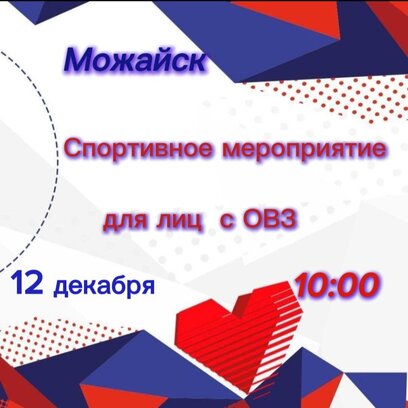 Можайск

Спортивное мероприятие

для лиц с ОВЗ

12 декабря

10:00